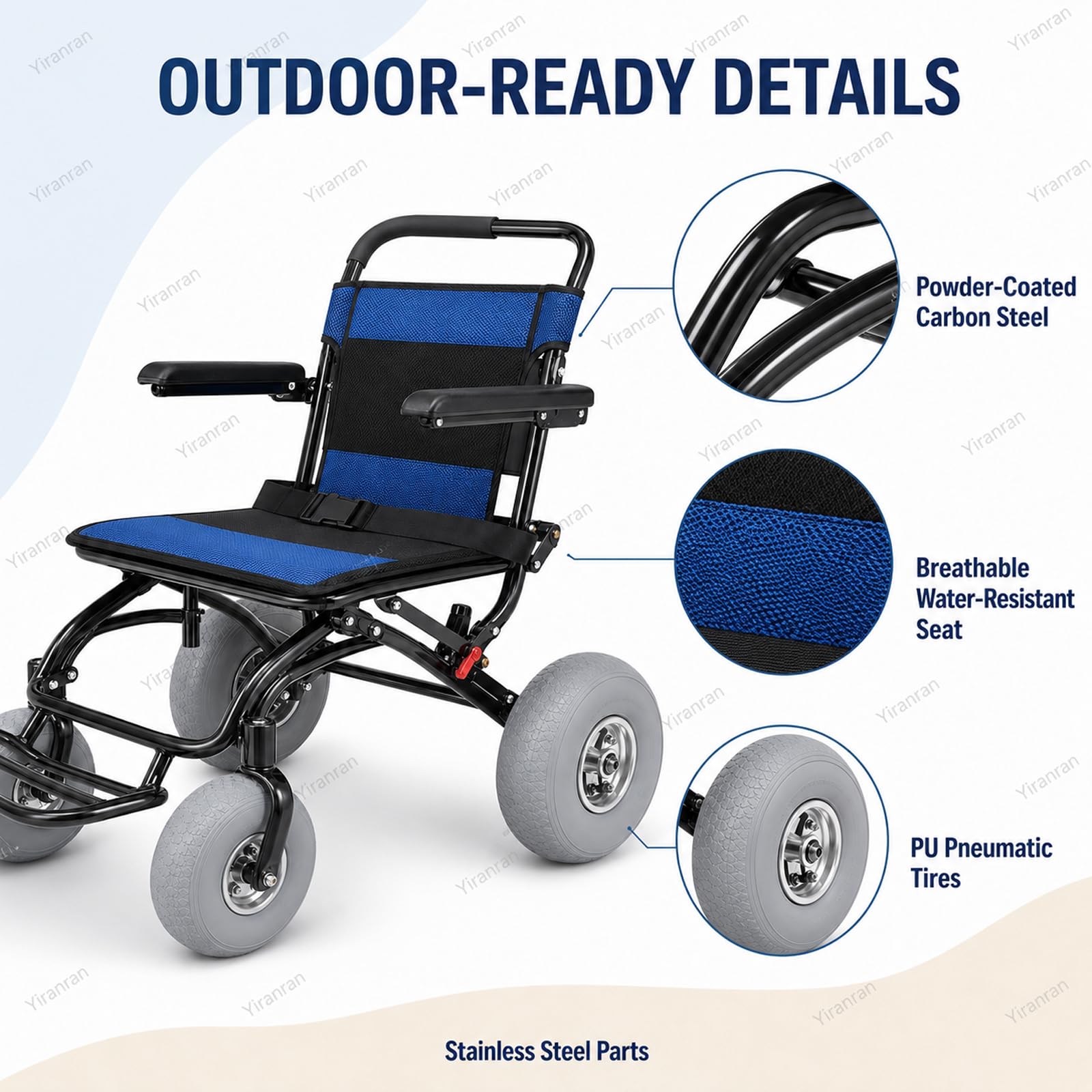 OUTDOOR-READY DETAILS

Powder-Coated Carbon Steel

Breathable Water-Resistant Seat

PU Pneumatic Tires

Stainless Steel Parts

Yiranran